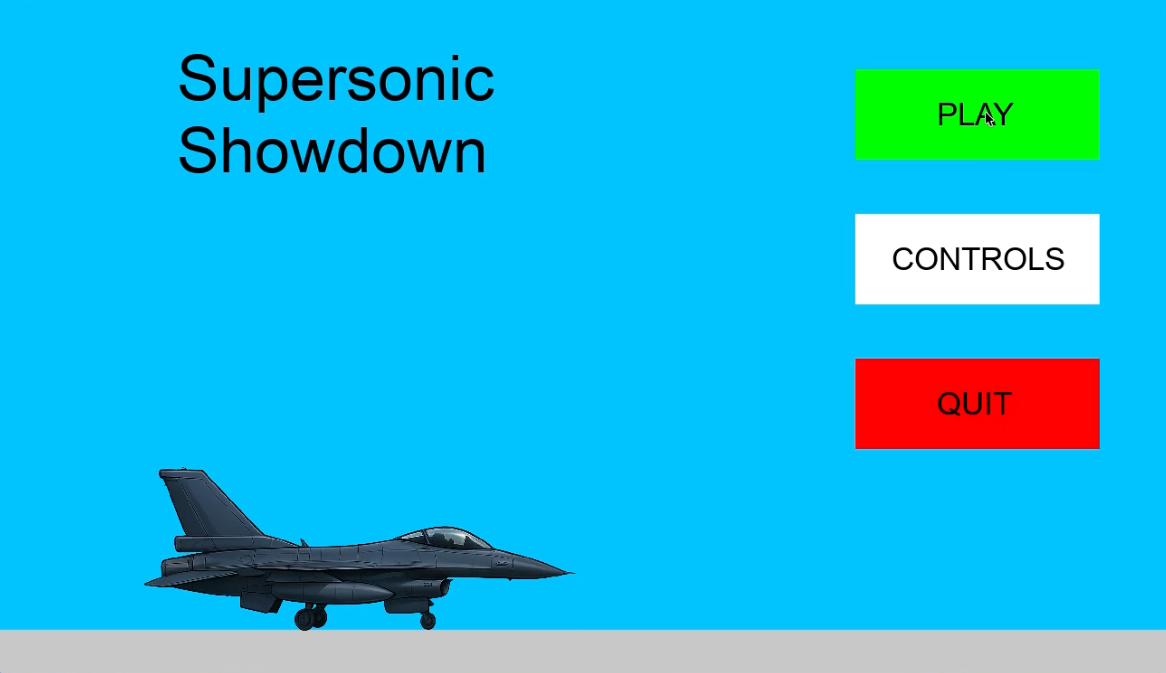 Supersonic Showdown

PLAY

CONTROLS

QUIT